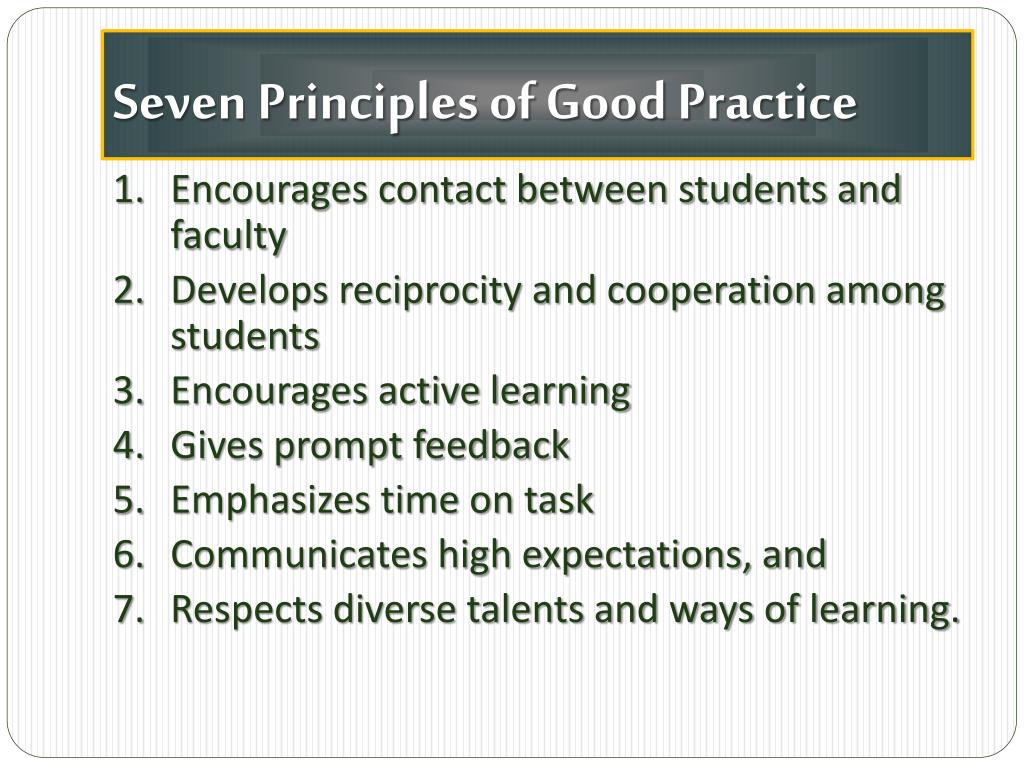 Seven Principles of Good Practice

1. Encourages contact between students and faculty
2. Develops reciprocity and cooperation among students
3. Encourages active learning
4. Gives prompt feedback
5. Emphasizes time on task
6. Communicates high expectations, and
7. Respects diverse talents and ways of learning.